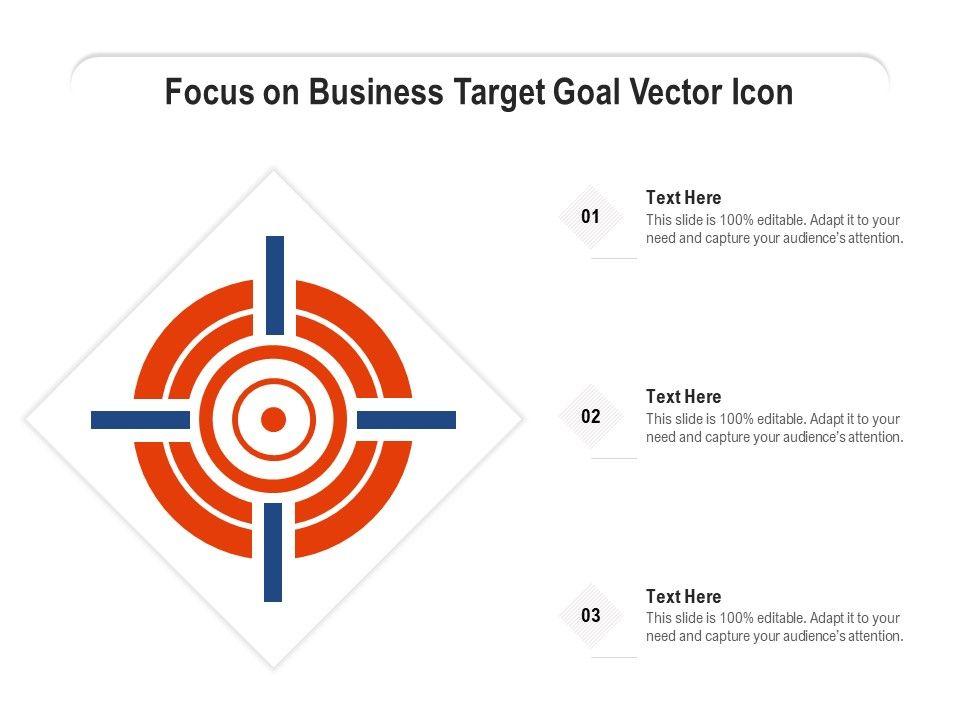 Focus on Business Target Goal Vector Icon

01

Text Here

This slide is 100% editable. Adapt it to your need and capture your audience's attention.

02

Text Here

This slide is 100% editable. Adapt it to your need and capture your audience's attention.

03

Text Here

This slide is 100% editable. Adapt it to your need and capture your audience's attention.